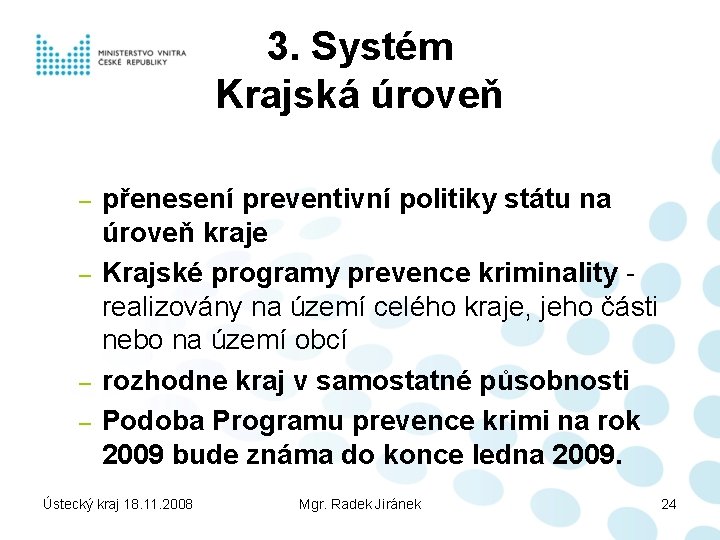 MINISTERSTVO VNITRA
ČESKÉ REPUBLIKY

3. Systém
Krajská úroveň

– přenesení preventivní politiky státu na úroveň kraje
– Krajské programy prevence kriminality - realizovány na území celého kraje, jeho části nebo na území obcí
– rozhodne kraj v samostatné působnosti
– Podoba Programu prevence krimi na rok 2009 bude známa do konce ledna 2009.

Ústecký kraj 18.11.2008
Mgr. Radek Jiránek
24